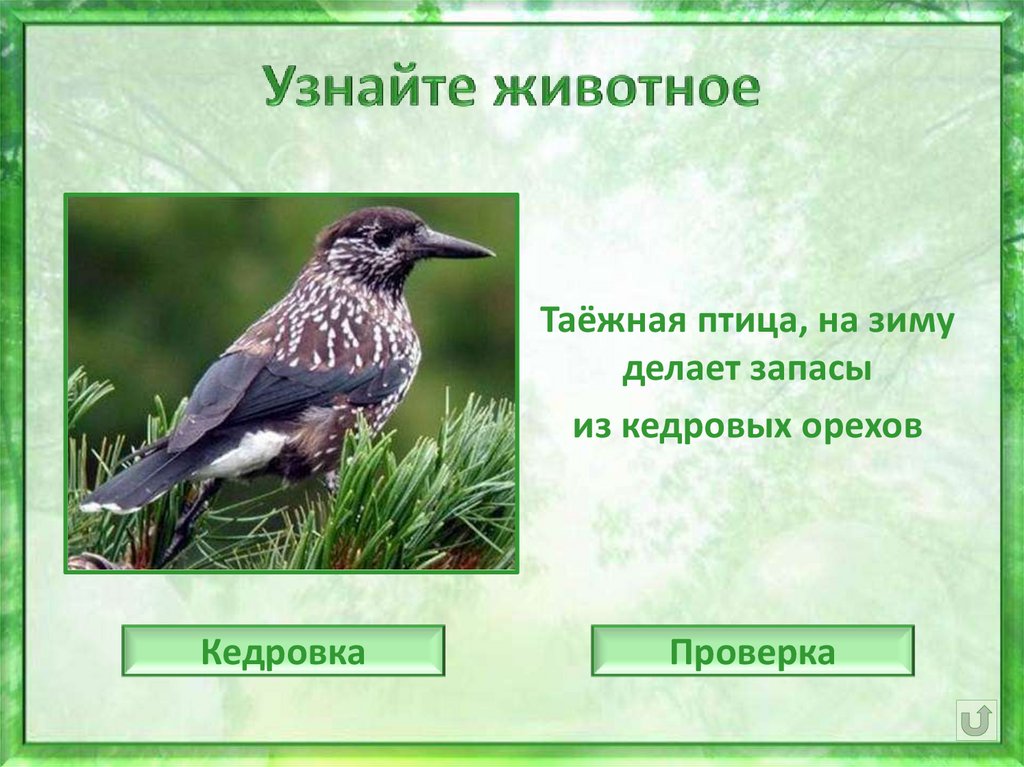 Узнайте животное

Таёжная птица, на зиму делает запасы

из кедровых орехов

Кедровка

Проверка